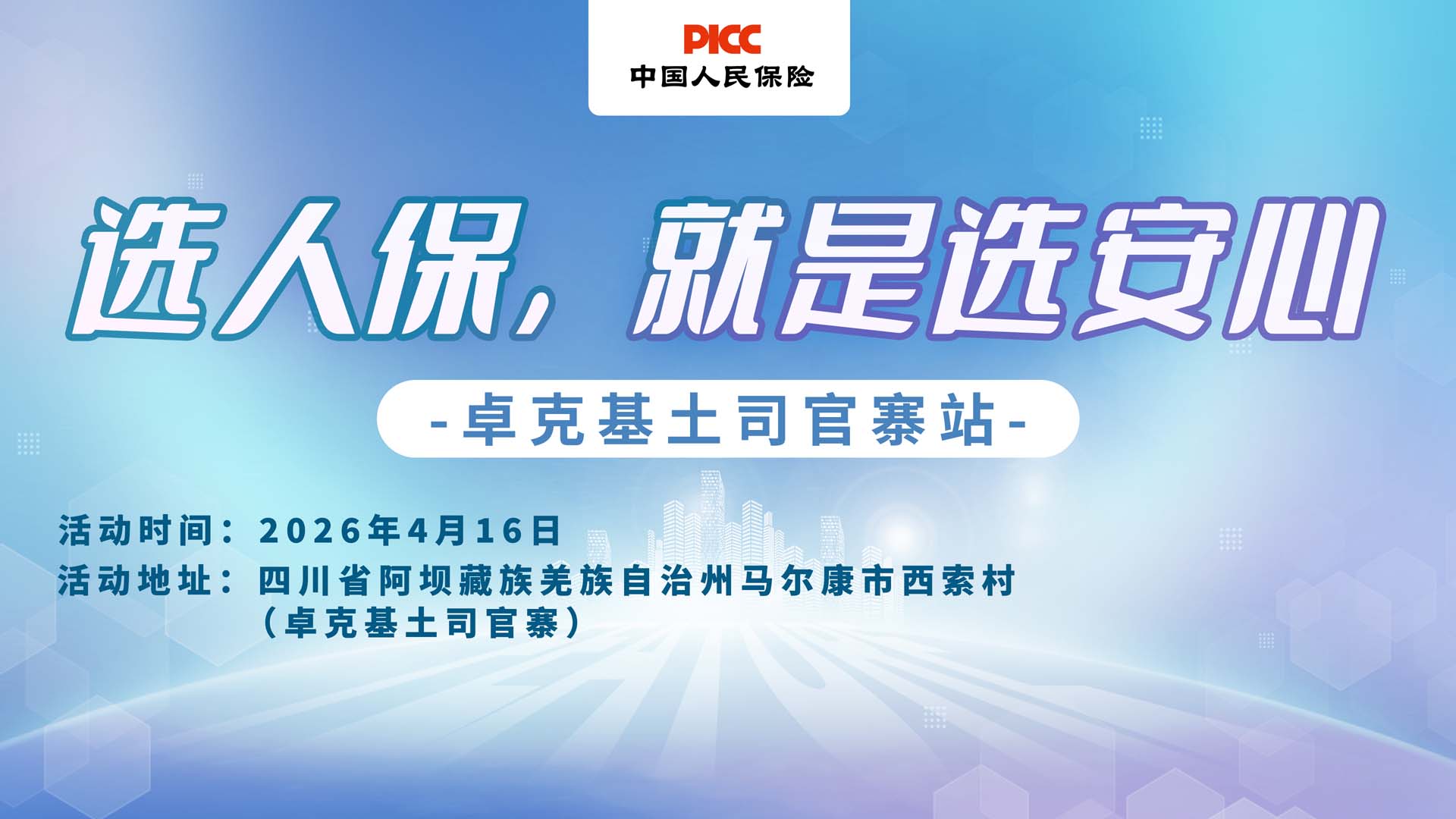 PICC
中国人民保险

选人保，就是选安心

-卓克基土司官寨站-

活动时间：2026年4月16日
活动地址：四川省阿坝藏族羌族自治州马尔康市西索村（卓克基土司官寨）